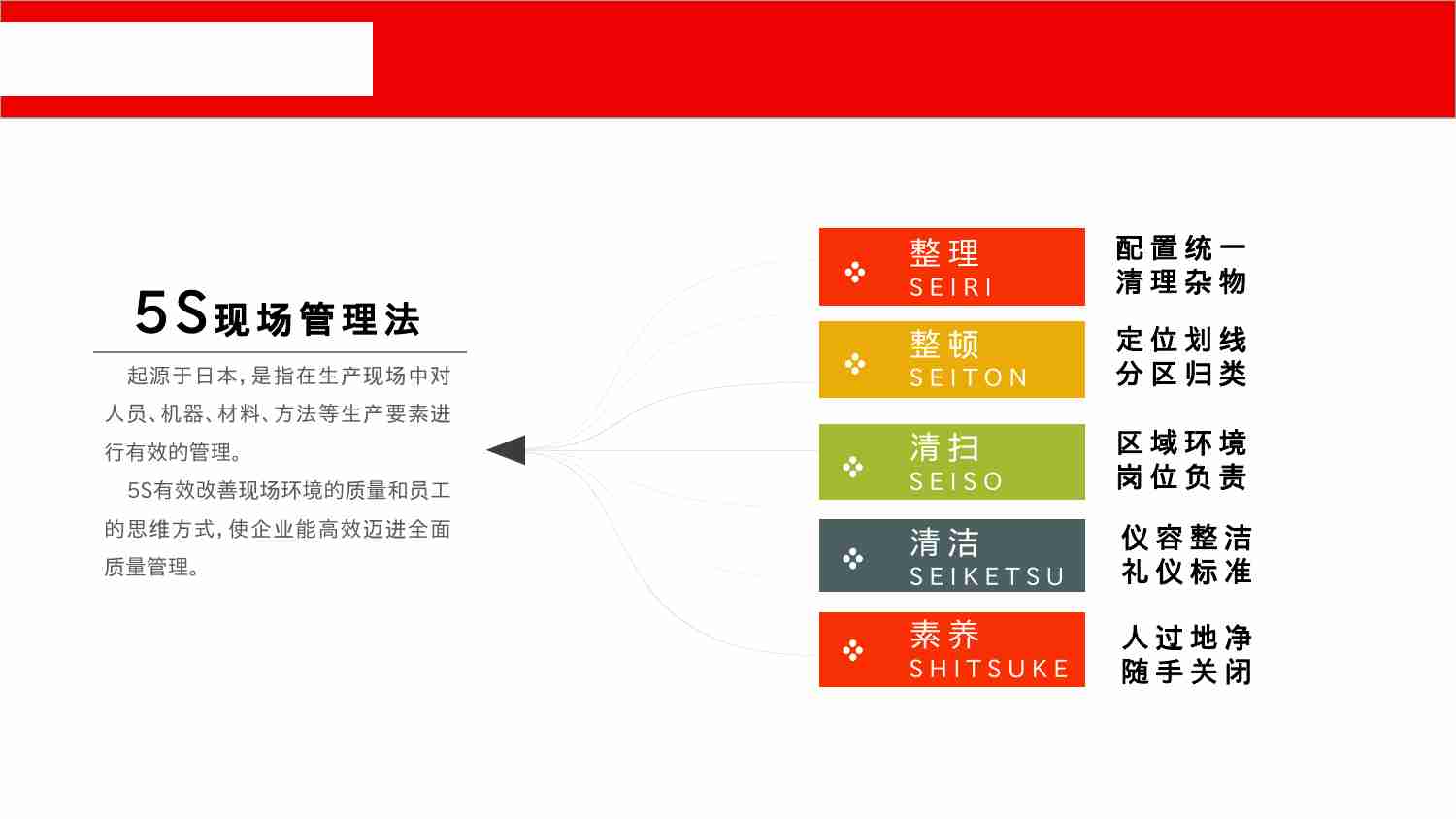 5S现场管理法

起源于日本，是指在生产现场中对人员、机器、材料、方法等生产要素进行有效的管理。

5S有效改善现场环境的质量和员工的思维方式，使企业能高效迈进全面质量管理。

整理
SEIRI

配置统一
清理杂物

整顿
SEITON

定位划线
分区归类

清扫
SEISO

区域环境
岗位负责

清洁
SEIKETSU

仪容整洁
礼仪标准

素养
SHITSUKE

人过地净
随手关闭